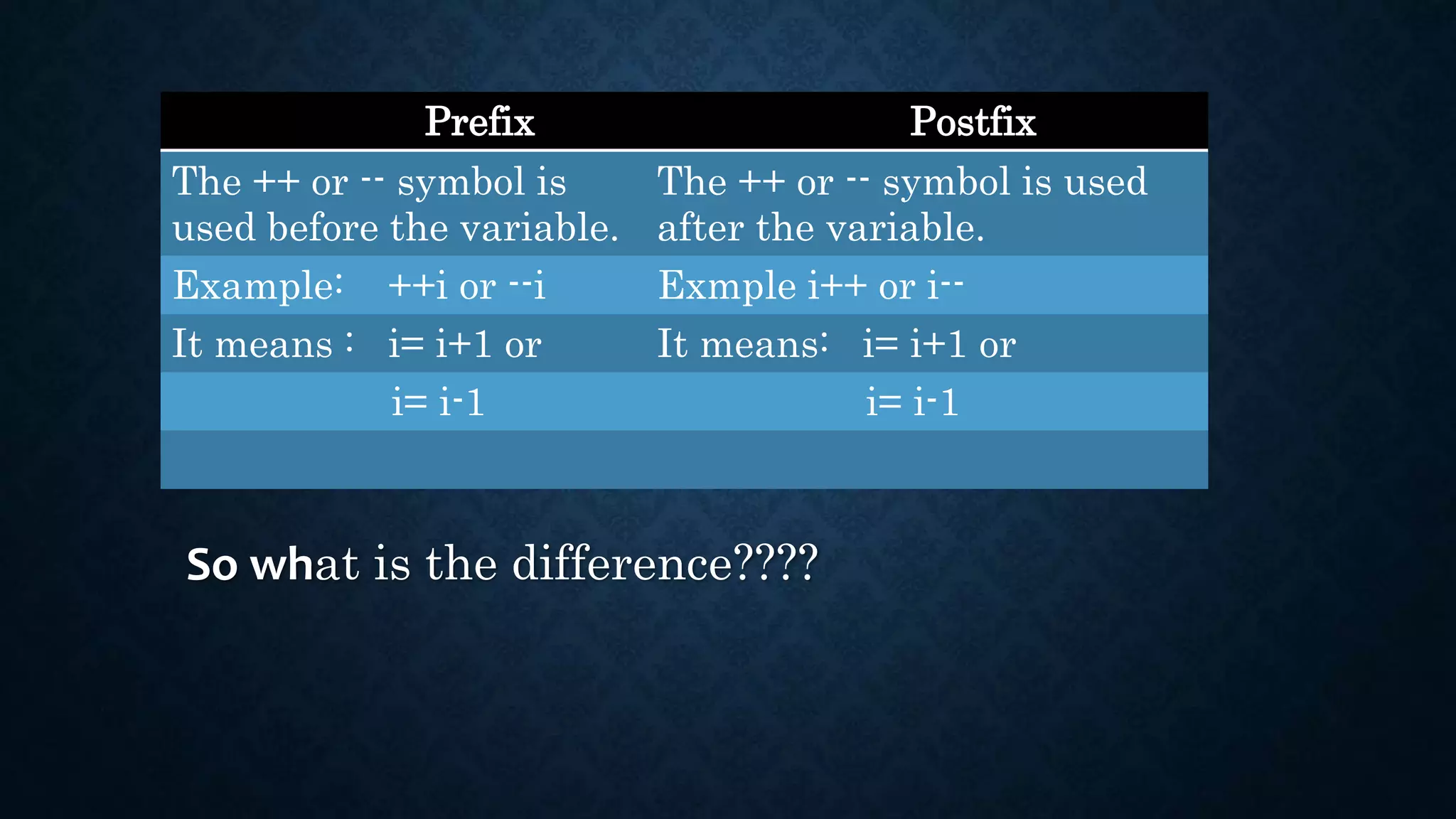 | Prefix | Postfix |
|---|---|
| The ++ or -- symbol is used before the variable. | The ++ or -- symbol is used after the variable. |
| Example: ++i or --i | Exmple i++ or i-- |
| It means : i= i+1 or | It means: i= i+1 or |
| i= i-1 | i= i-1 |
| | |

So what is the difference????